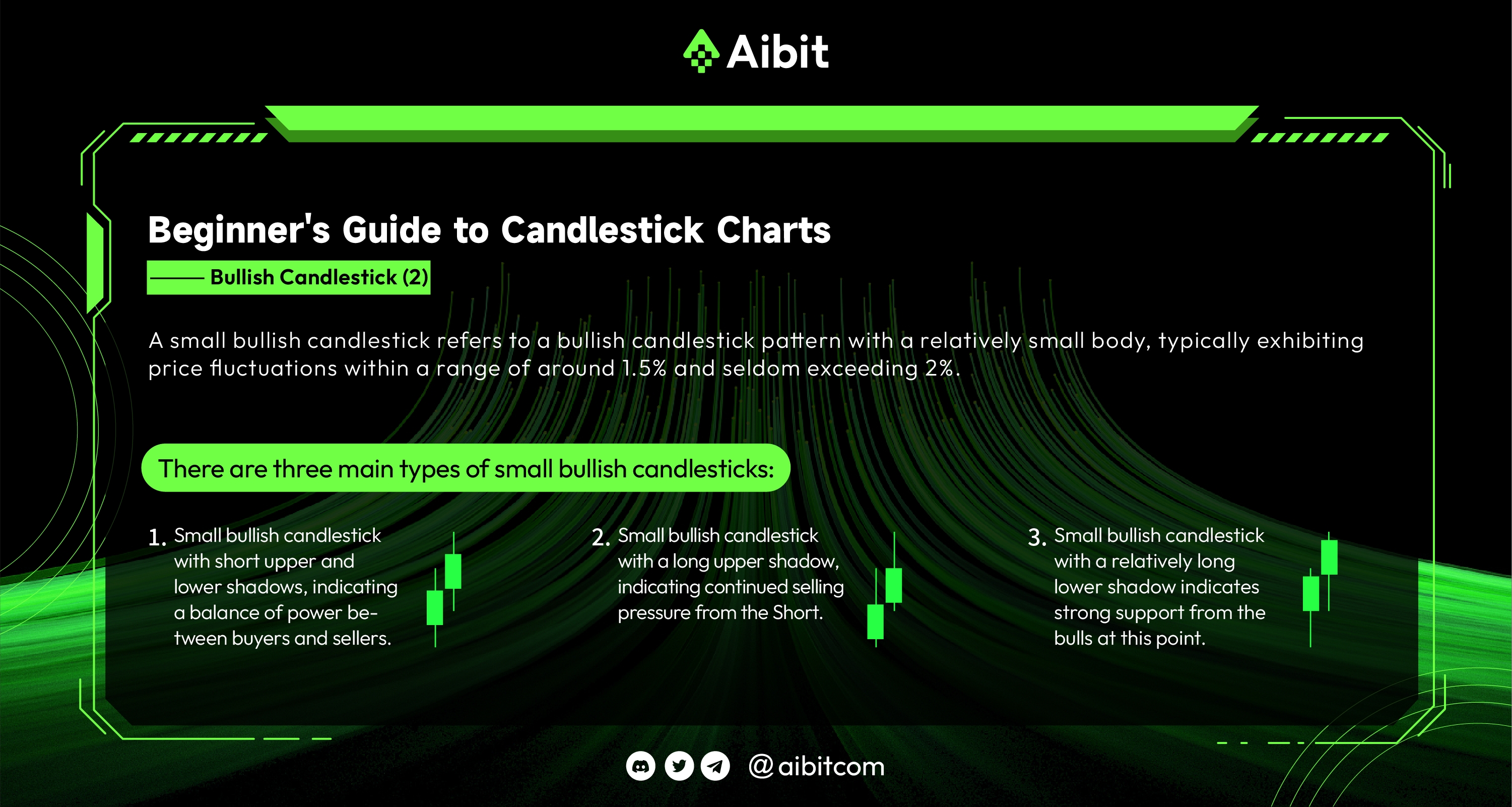 Aibit

Beginner's Guide to Candlestick Charts

Bullish Candlestick (2)

A small bullish candlestick refers to a bullish candlestick pattern with a relatively small body, typically exhibiting price fluctuations within a range of around 1.5% and seldom exceeding 2%.

There are three main types of small bullish candlesticks:

1. Small bullish candlestick with short upper and lower shadows, indicating a balance of power between buyers and sellers.

2. Small bullish candlestick with a long upper shadow, indicating continued selling pressure from the Short.

3. Small bullish candlestick with a relatively long lower shadow indicates strong support from the bulls at this point.

@aibitcom